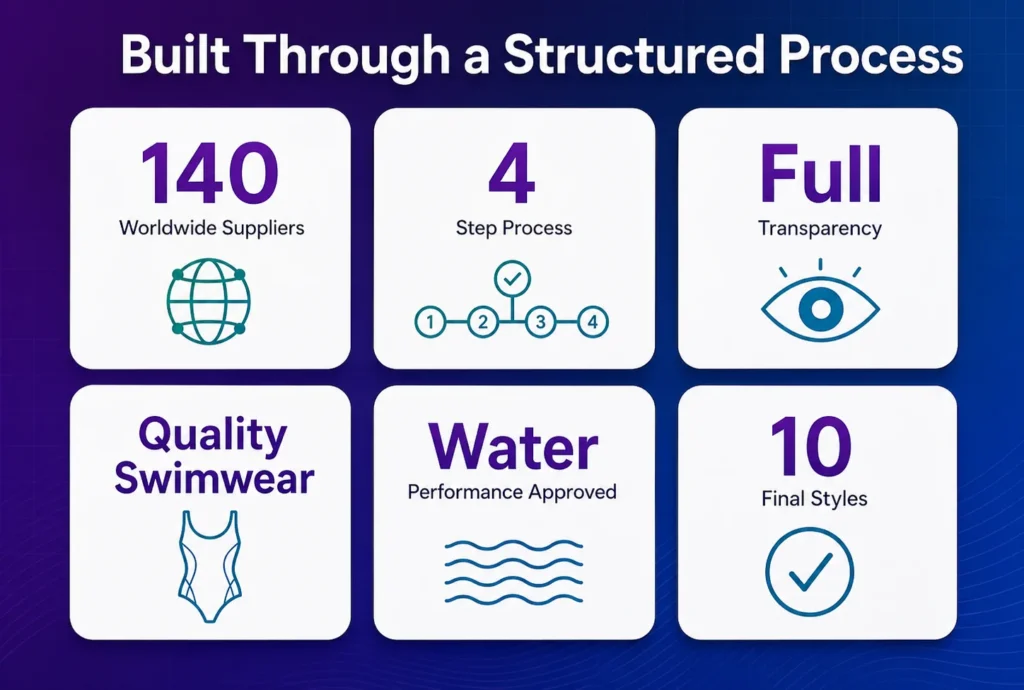 Built Through a Structured Process

140
Worldwide Suppliers

4
Step Process
1 2 3 4

Full
Transparency

Quality Swimwear

Water
Performance Approved

10
Final Styles